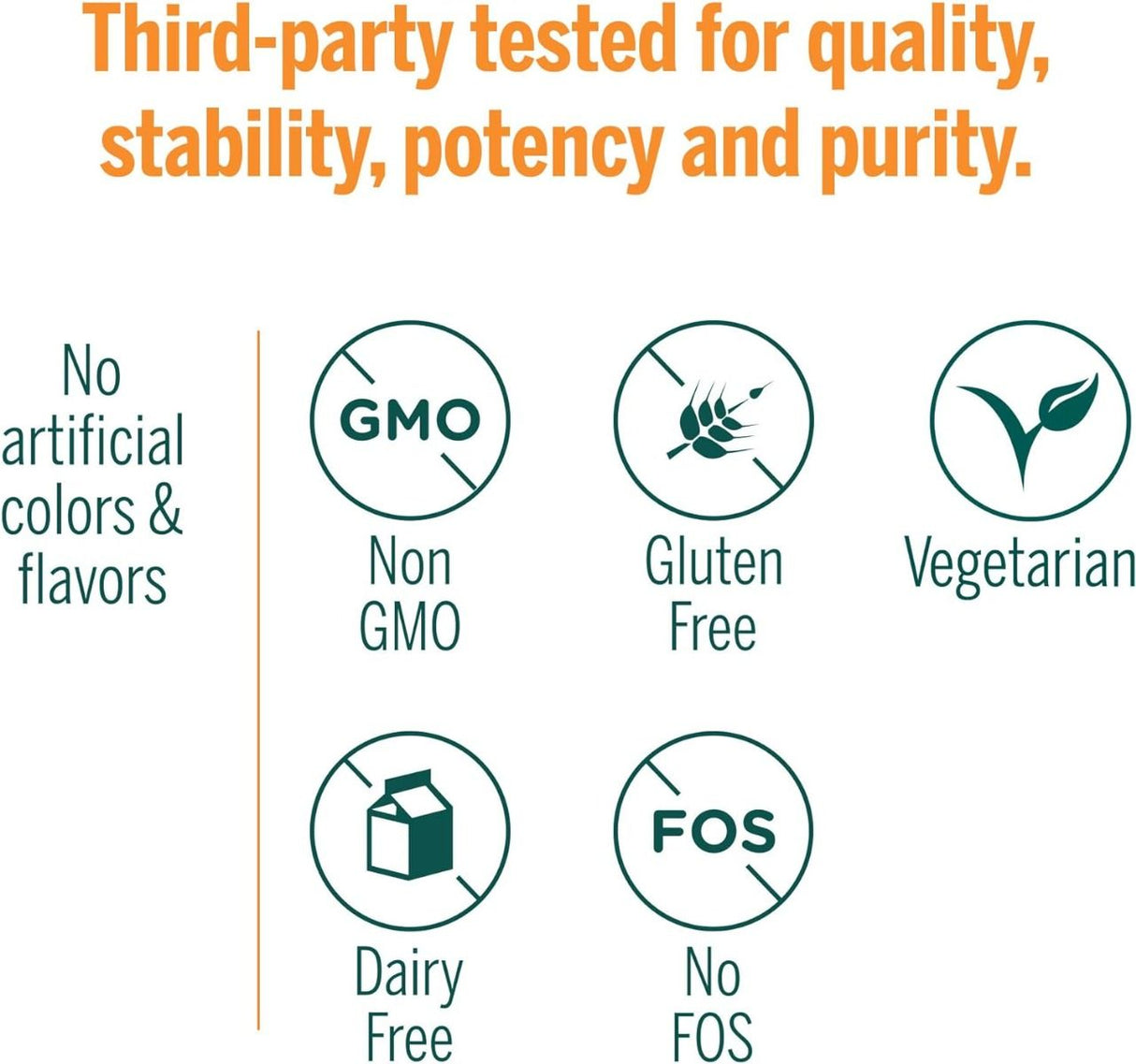 Third-party tested for quality, stability, potency and purity.

No artificial colors & flavors

GMO

Non GMO

Gluten Free

Vegetarian

Dairy Free

FOS

No FOS